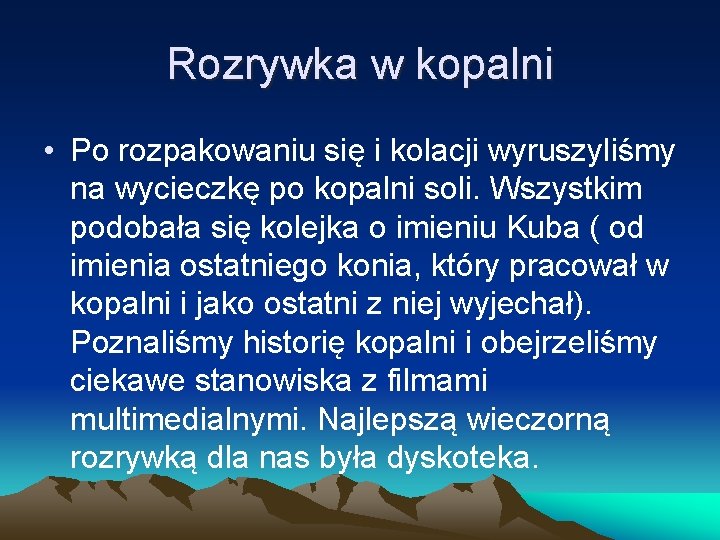 Rozrywka w kopalni

• Po rozpakowaniu się i kolacji wyruszyliśmy na wycieczkę po kopalni soli. Wszystkim podobała się kolejka o imieniu Kuba ( od imienia ostatniego konia, który pracował w kopalni i jako ostatni z niej wyjechał). Poznaliśmy historię kopalni i obejrzeliśmy ciekawe stanowiska z filmami multimedialnymi. Najlepszą wieczorną rozrywką dla nas była dyskoteka.